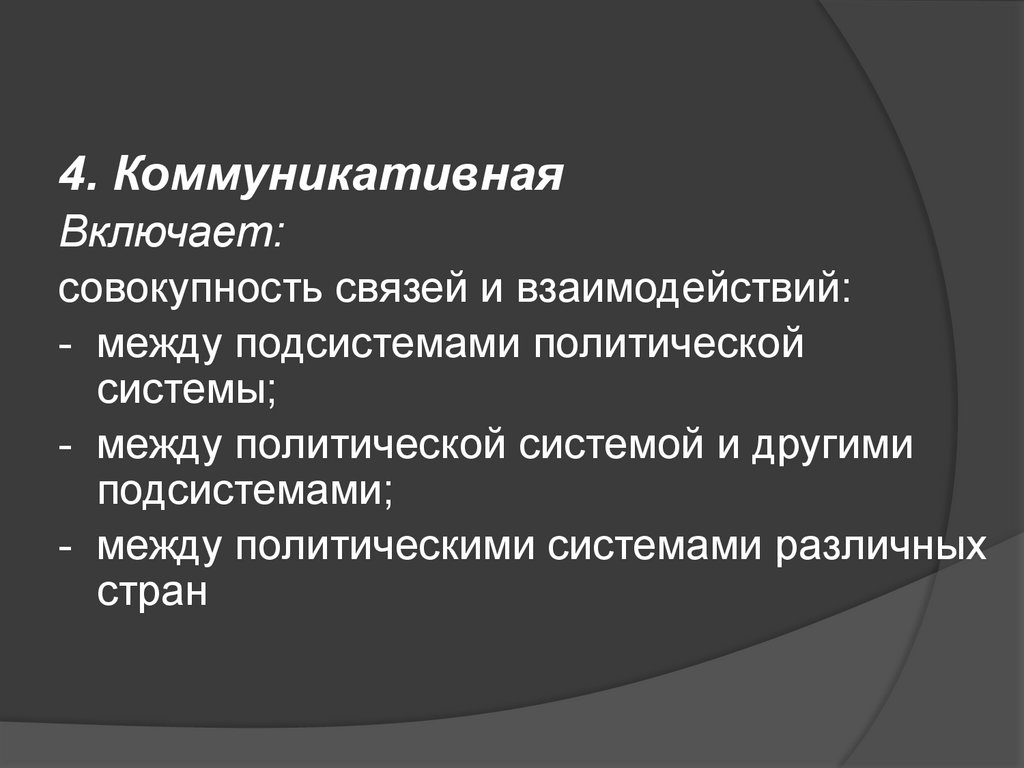 4. Коммуникативная

Включает:

совокупность связей и взаимодействий:

- между подсистемами политической системы;

- между политической системой и другими подсистемами;

- между политическими системами различных стран